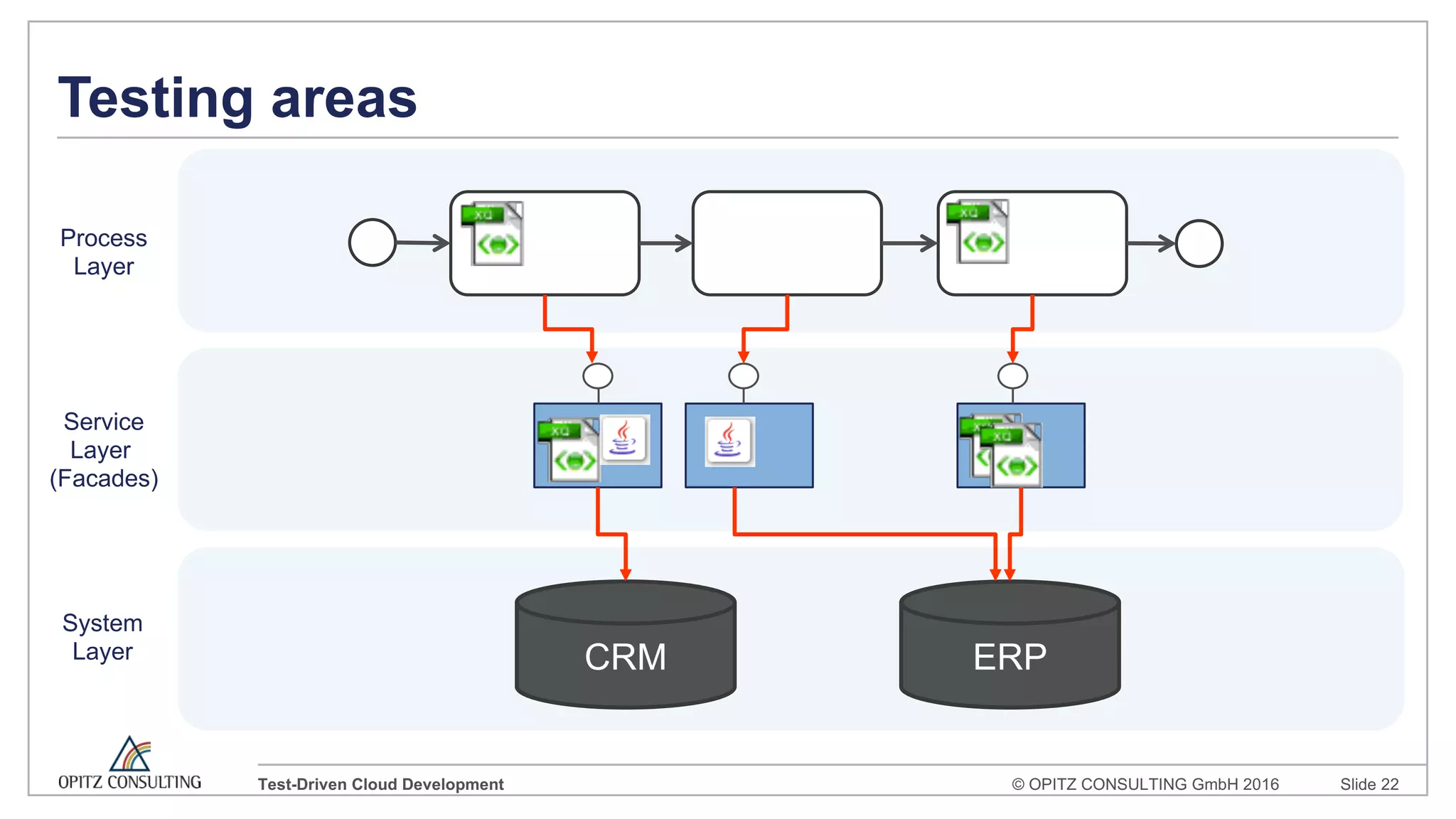 Testing areas

Process Layer

XQ

XQ

Service Layer (Facades)

XQ

XQ

System Layer

CRM

ERP

OPITZ CONSULTING

Test-Driven Cloud Development

© OPITZ CONSULTING GmbH 2016

Slide 22